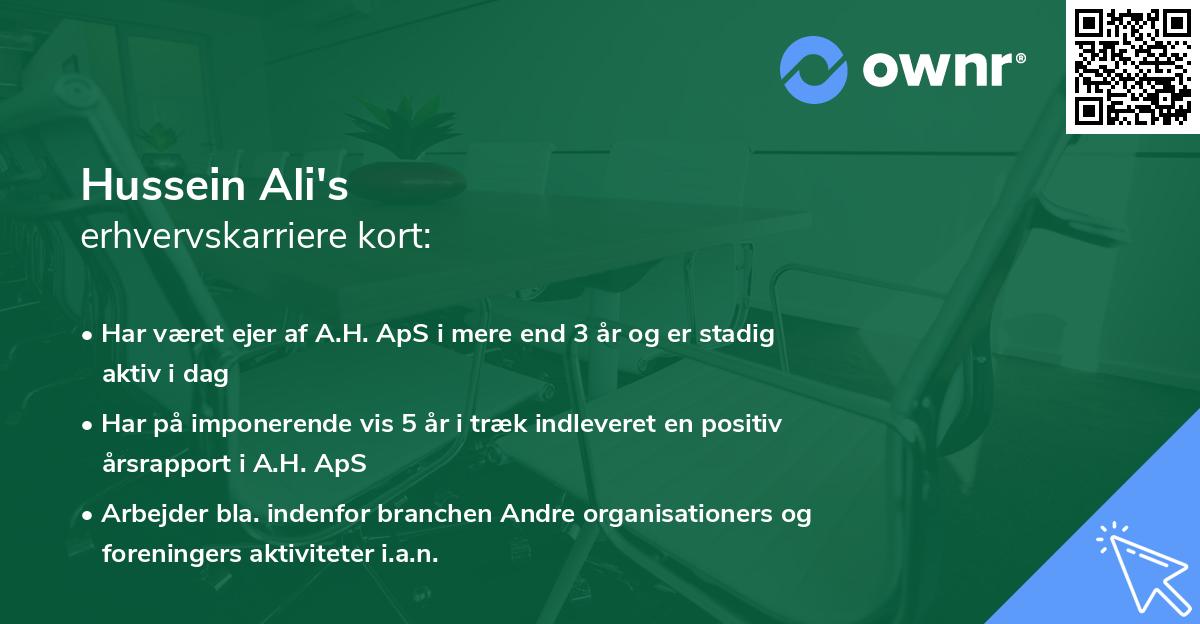 ownr®

Hussein Ali's
erhvervskarriere kort:

• Har været ejer af A.H. ApS i mere end 3 år og er stadig aktiv i dag
• Har på imponerende vis 5 år i træk indleveret en positiv årsrapport i A.H. ApS
• Arbejder bla. indenfor branchen Andre organisationers og foreningers aktiviteter i.a.n.